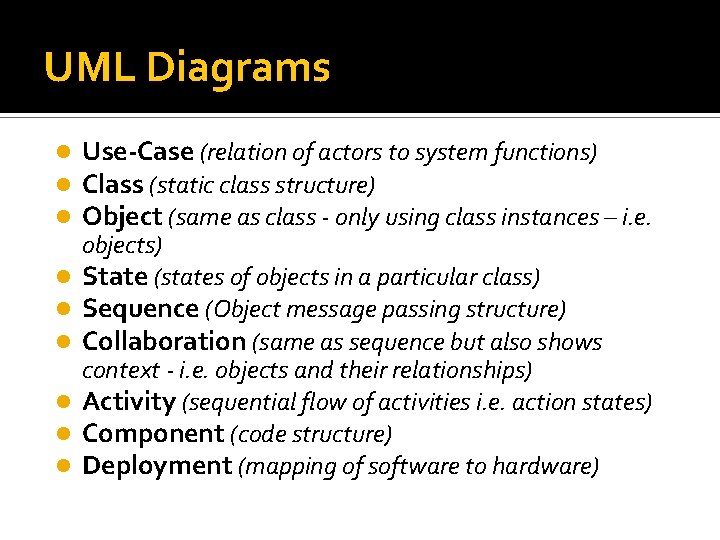 UML Diagrams

- Use-Case (relation of actors to system functions)
- Class (static class structure)
- Object (same as class - only using class instances – i.e. objects)
- State (states of objects in a particular class)
- Sequence (Object message passing structure)
- Collaboration (same as sequence but also shows context - i.e. objects and their relationships)
- Activity (sequential flow of activities i.e. action states)
- Component (code structure)
- Deployment (mapping of software to hardware)